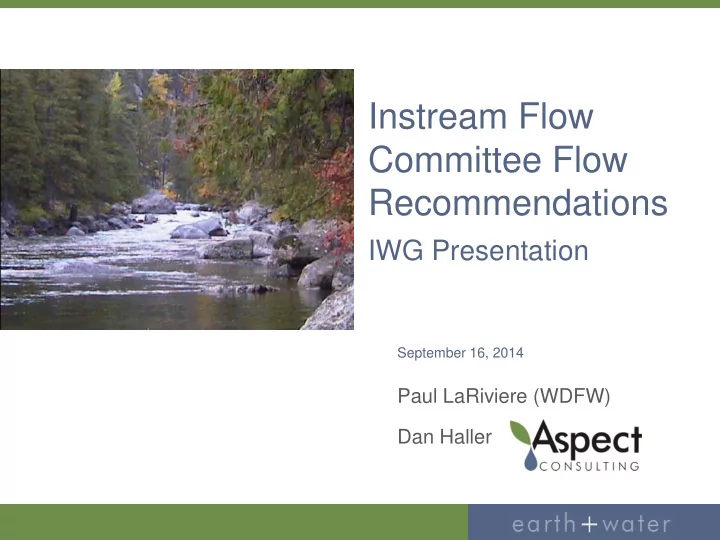 Instream Flow Committee Flow Recommendations

IWG Presentation

September 16, 2014

Paul LaRiviere (WDFW)

Dan Haller

Aspect CONSULTING

earth+water